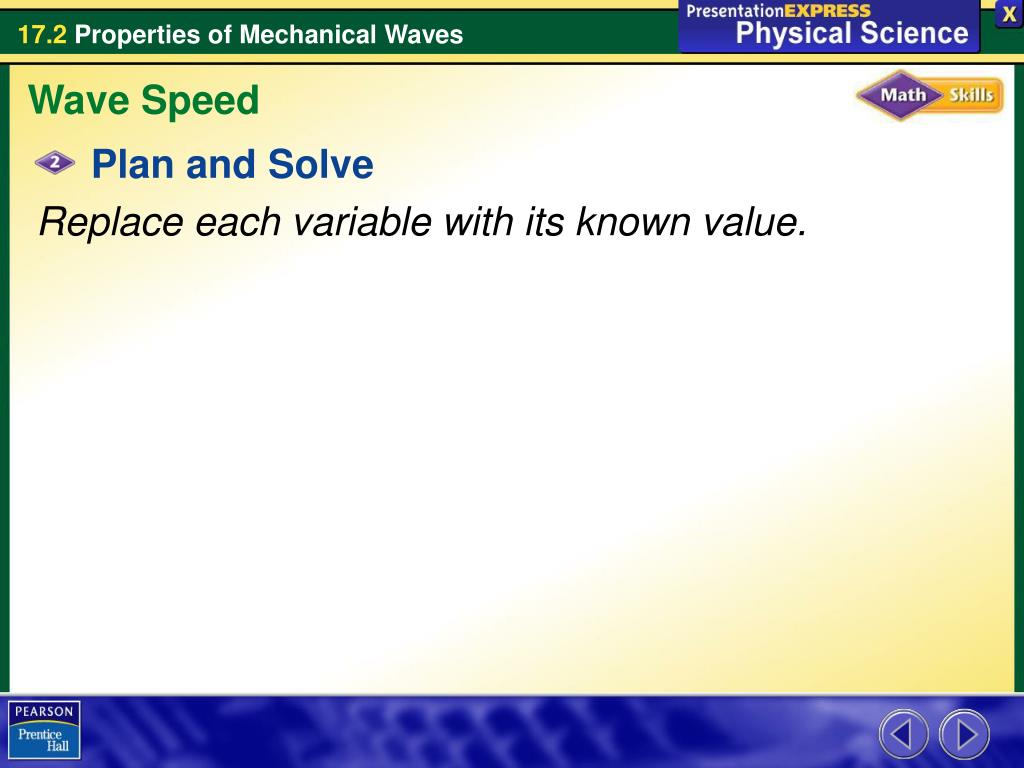 17.2 Properties of Mechanical Waves

PresentationEXPRESS
Physical Science

X

Wave Speed

Math Skills

2 Plan and Solve

Replace each variable with its known value.

PEARSON
Prentice Hall